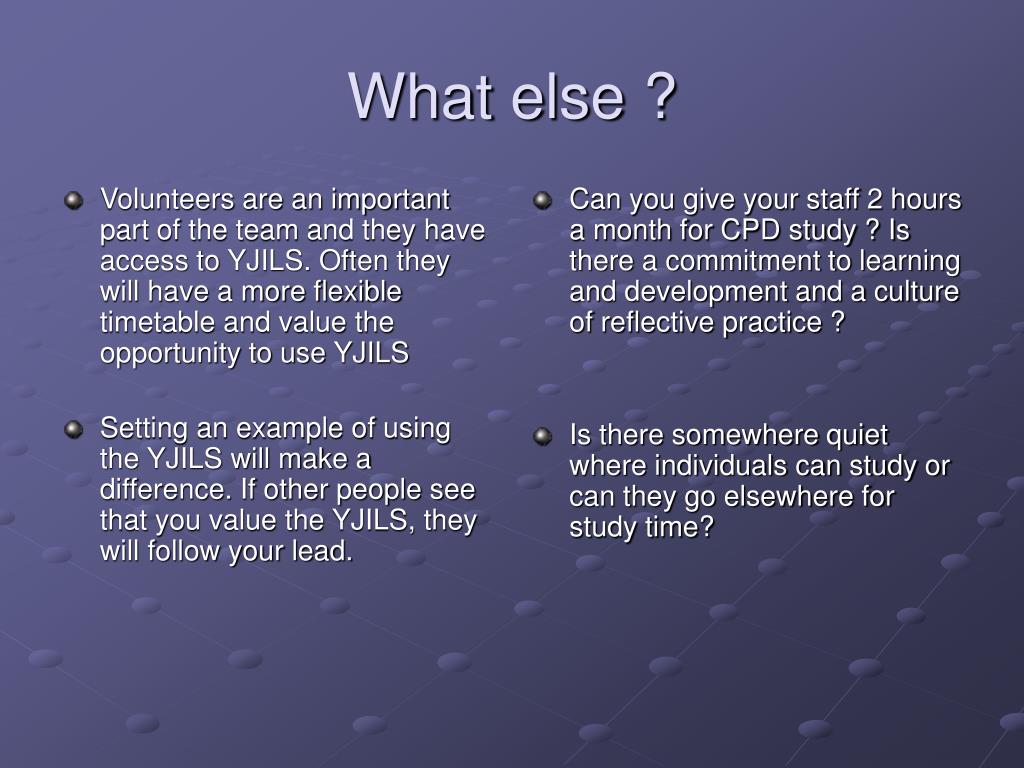 What else ?

Volunteers are an important part of the team and they have access to YJILS. Often they will have a more flexible timetable and value the opportunity to use YJILS

Setting an example of using the YJILS will make a difference. If other people see that you value the YJILS, they will follow your lead.

Can you give your staff 2 hours a month for CPD study ? Is there a commitment to learning and development and a culture of reflective practice ?

Is there somewhere quiet where individuals can study or can they go elsewhere for study time?